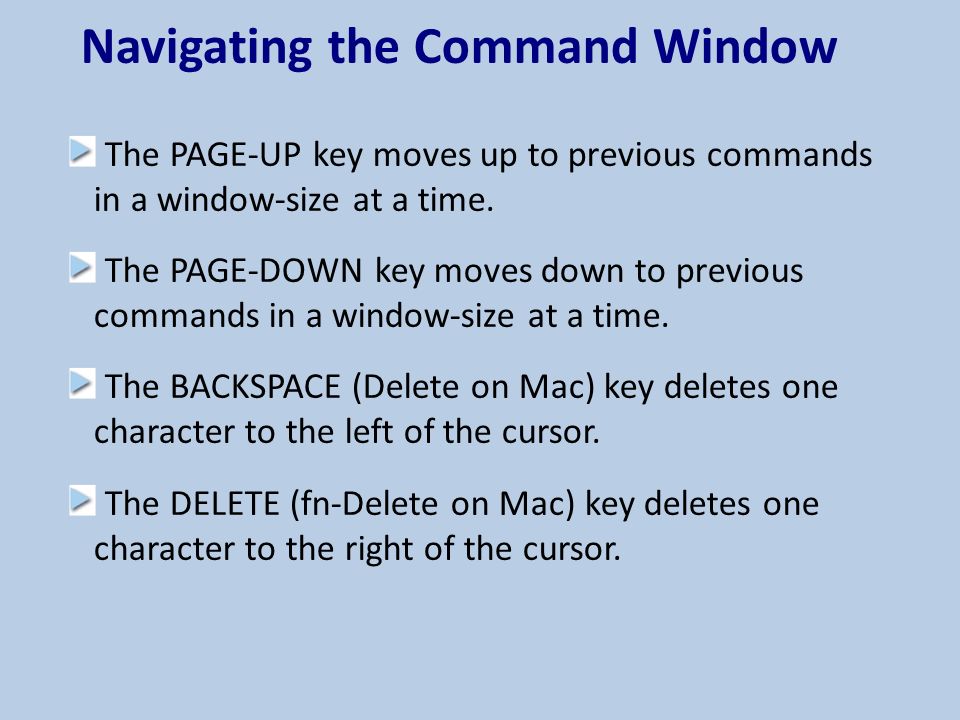 Navigating the Command Window

The PAGE-UP key moves up to previous commands in a window-size at a time.

The PAGE-DOWN key moves down to previous commands in a window-size at a time.

The BACKSPACE (Delete on Mac) key deletes one character to the left of the cursor.

The DELETE (fn-Delete on Mac) key deletes one character to the right of the cursor.